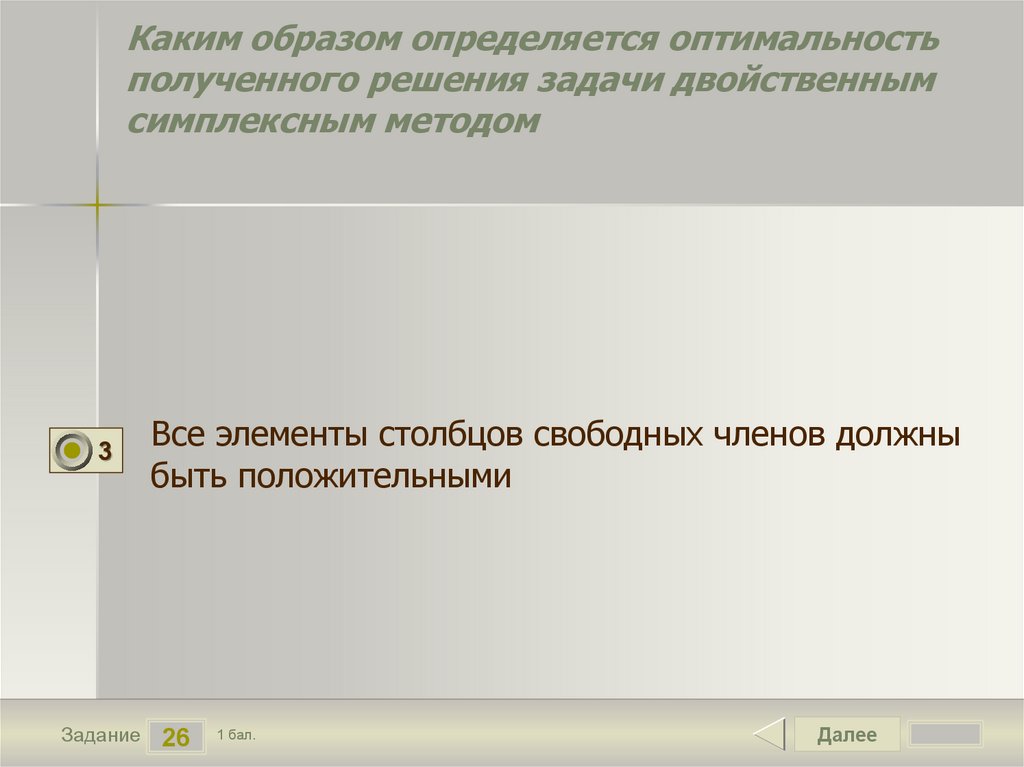 Каким образом определяется оптимальность полученного решения задачи двойственным симплексным методом

3

Все элементы столбцов свободных членов должны быть положительными

Задание 26 1 бал.

Далее